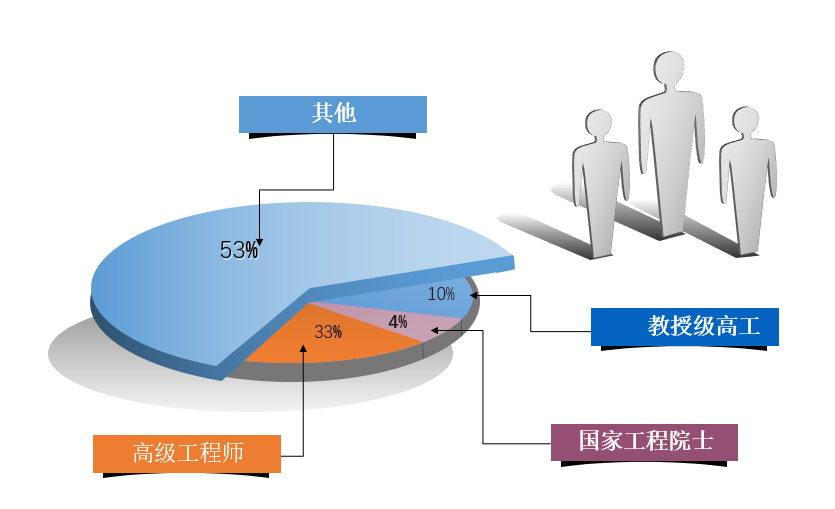 其他

53%

10%

4%

33%

教授级高工

国家工程院士

高级工程师